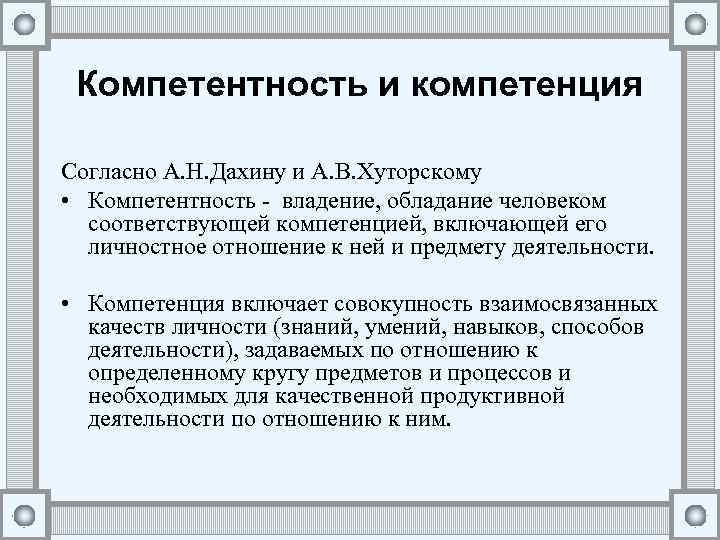 Компетентность и компетенция

Согласно А.Н.Дахину и А.В.Хуторскому

• Компетентность - владение, обладание человеком соответствующей компетенцией, включающей его личностное отношение к ней и предмету деятельности.

• Компетенция включает совокупность взаимосвязанных качеств личности (знаний, умений, навыков, способов деятельности), задаваемых по отношению к определенному кругу предметов и процессов и необходимых для качественной продуктивной деятельности по отношению к ним.